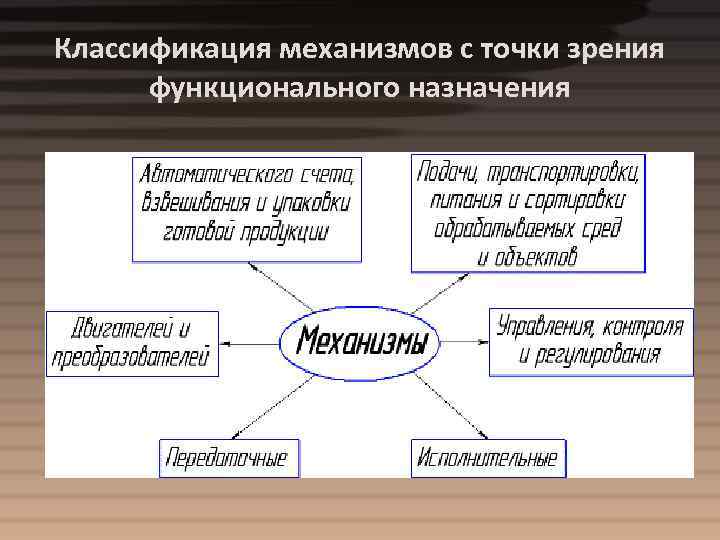 Классификация механизмов с точки зрения функционального назначения

Автоматического счета, взвешивания и упаковки готовой продукции

Подачи, транспортировки, питания и сортировки обрабатываемых сред и объектов

Двигателей и преобразователей

Механизмы

Управления, контроля и регулирования

Передаточные

Исполнительные